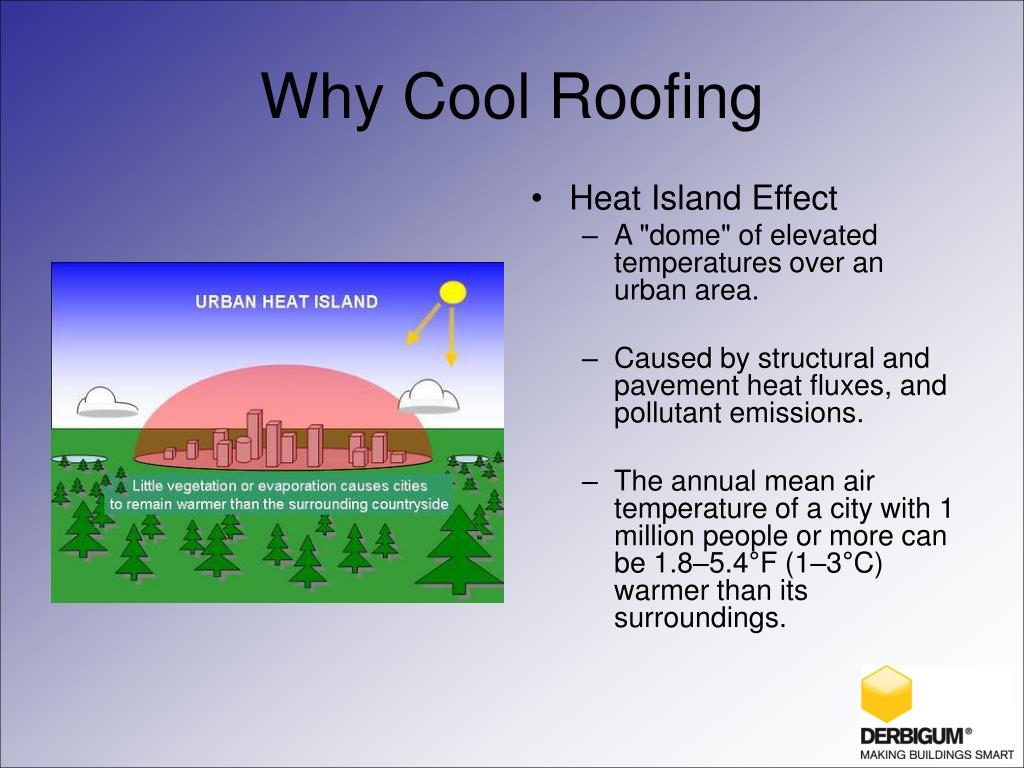 Why Cool Roofing

URBAN HEAT ISLAND

Little vegetation or evaporation causes cities to remain warmer than the surrounding countryside

• Heat Island Effect
– A "dome" of elevated temperatures over an urban area.

– Caused by structural and pavement heat fluxes, and pollutant emissions.

– The annual mean air temperature of a city with 1 million people or more can be 1.8–5.4°F (1–3°C) warmer than its surroundings.

DERBIGUM®
MAKING BUILDINGS SMART